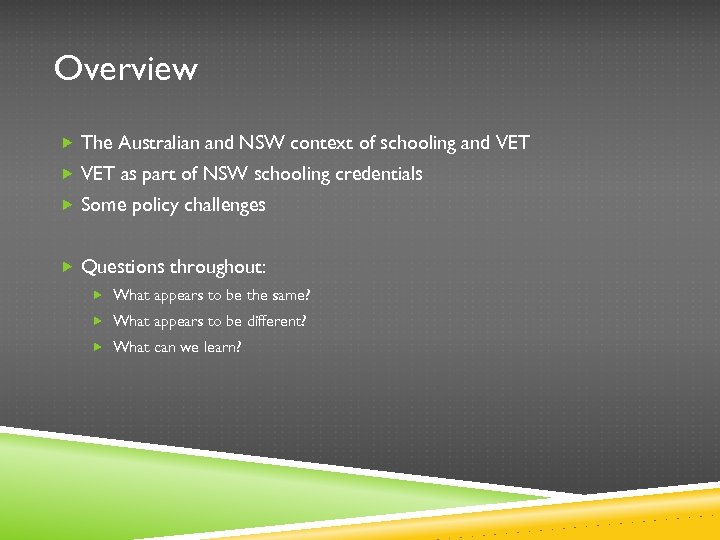 Overview

The Australian and NSW context of schooling and VET
VET as part of NSW schooling credentials
Some policy challenges

Questions throughout:
What appears to be the same?
What appears to be different?
What can we learn?